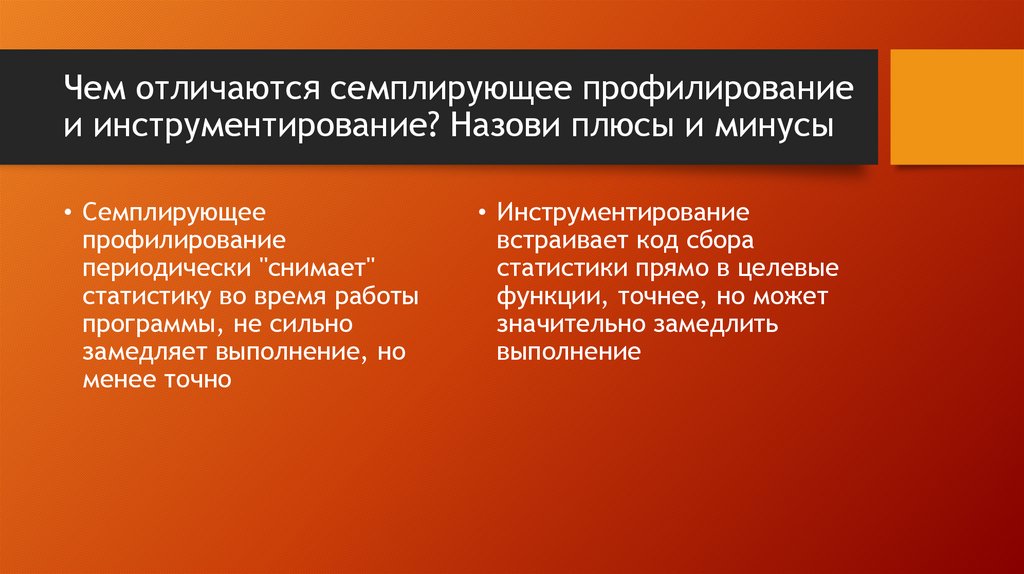 Чем отличаются семплирующее профилирование и инструментирование? Назови плюсы и минусы

• Семплирующее профилирование периодически "снимает" статистику во время работы программы, не сильно замедляет выполнение, но менее точно

• Инструментирование встраивает код сбора статистики прямо в целевые функции, точнее, но может значительно замедлить выполнение